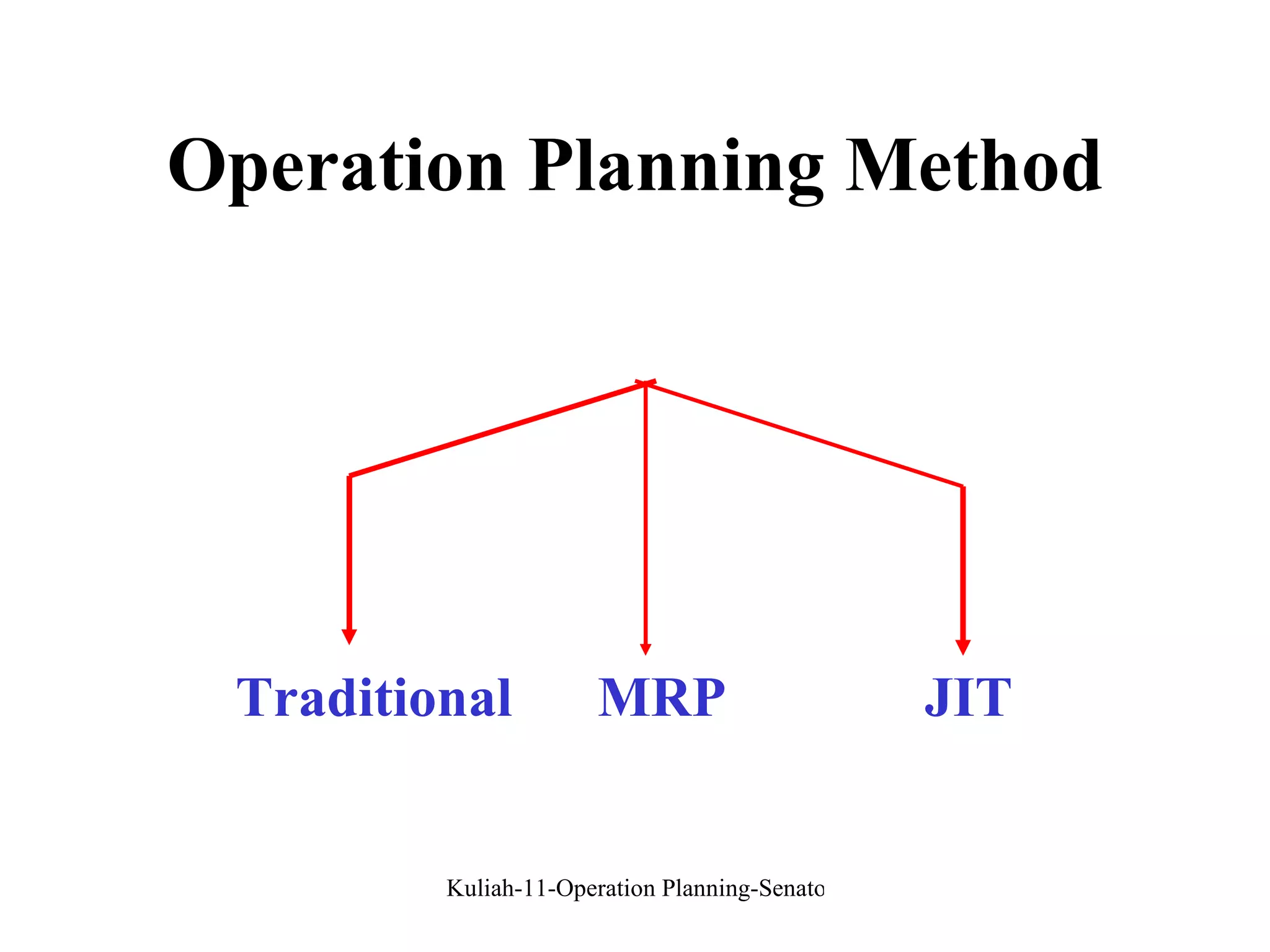 Operation Planning Method

Traditional MRP JIT

Kuliah-11-Operation Planning-Senato